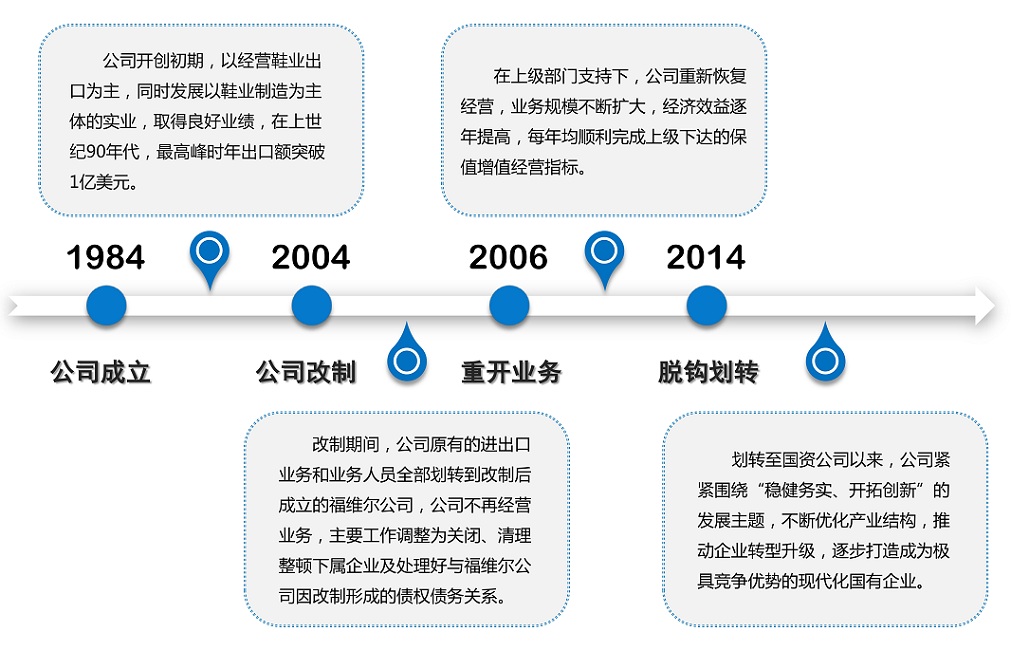 公司开创初期，以经营鞋业出口为主，同时发展以鞋业制造为主体的实业，取得良好业绩，在上世纪90年代，最高峰时年出口额突破1亿美元。

在上级部门支持下，公司重新恢复经营，业务规模不断扩大，经济效益逐年提高，每年均顺利完成上级下达的保值增值经营指标。

1984

2004

2006

2014

公司成立

公司改制

重开业务

脱钩划转

改制期间，公司原有的进出口业务和业务人员全部划转到改制后成立的福维尔公司，公司不再经营业务，主要工作调整为关闭、清理整顿下属企业及处理好与福维尔公司因改制形成的债权债务关系。

划转至国资公司以来，公司紧紧围绕“稳健务实、开拓创新”的发展主题，不断优化产业结构，推动企业转型升级，逐步打造成为极具竞争优势的现代化国有企业。